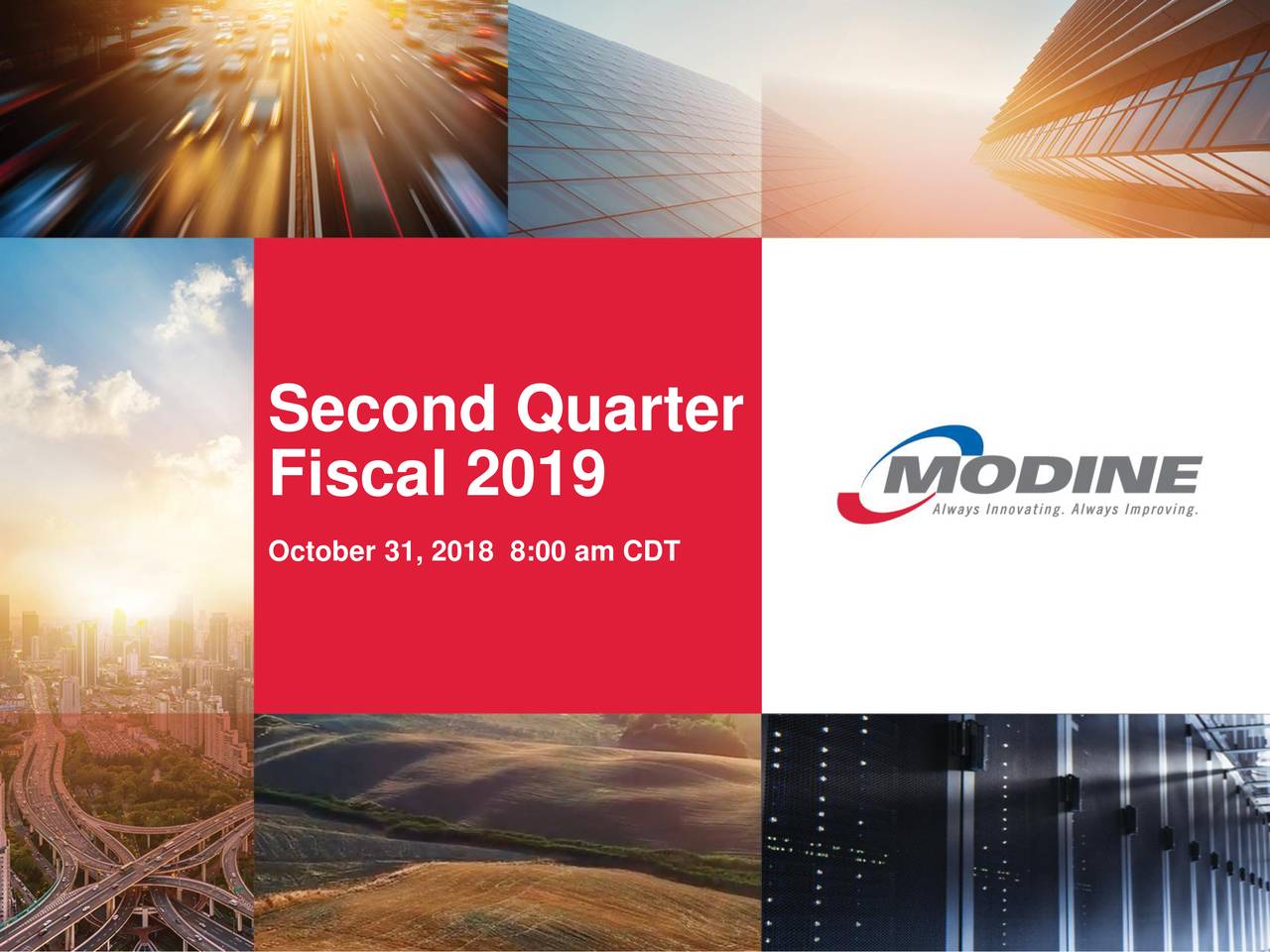 Second Quarter
Fiscal 2019

October 31, 2018 8:00 am CDT

MODINE
Always Innovating. Always Improving.